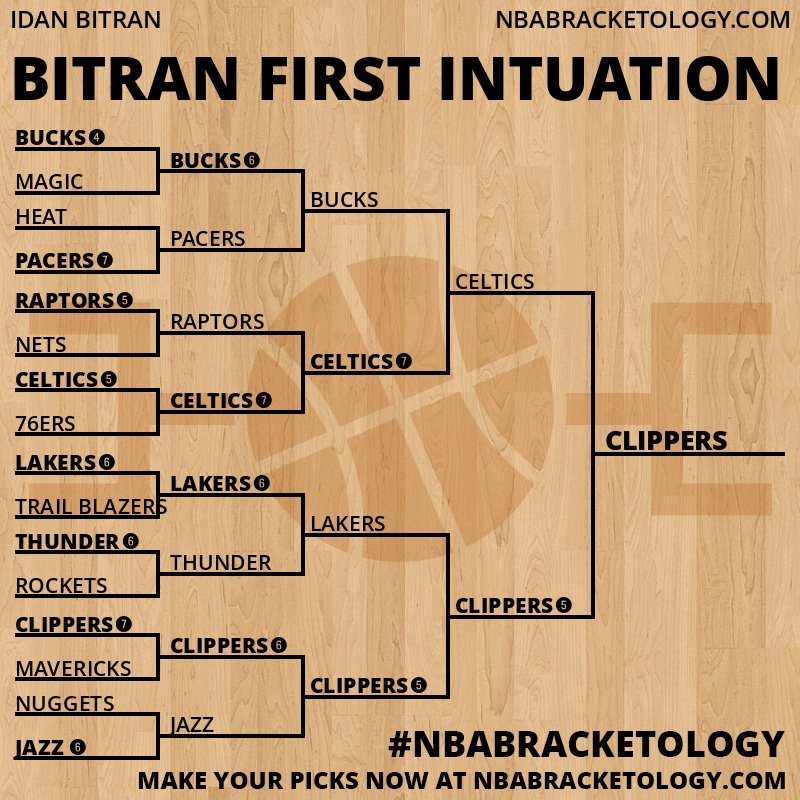 IDAN BITRAN

NBABRACKETOLOGY.COM

BITRAN FIRST INTUATION

BUCKS 4
MAGIC
HEAT
PACERS 7
RAPTORS 5
NETS
CELTICS 5
76ERS
LAKERS 6
TRAIL BLAZERS
THUNDER 6
ROCKETS
CLIPPERS 7
MAVERICKS
NUGGETS
JAZZ 6

BUCKS 6
PACERS
RAPTORS
CELTICS 7
LAKERS 6
THUNDER
CLIPPERS 6
JAZZ

BUCKS
CELTICS 7
LAKERS
CLIPPERS 5

CELTICS
CLIPPERS 5

CLIPPERS

#NBABRACKETOLOGY

MAKE YOUR PICKS NOW AT NBABRACKETOLOGY.COM